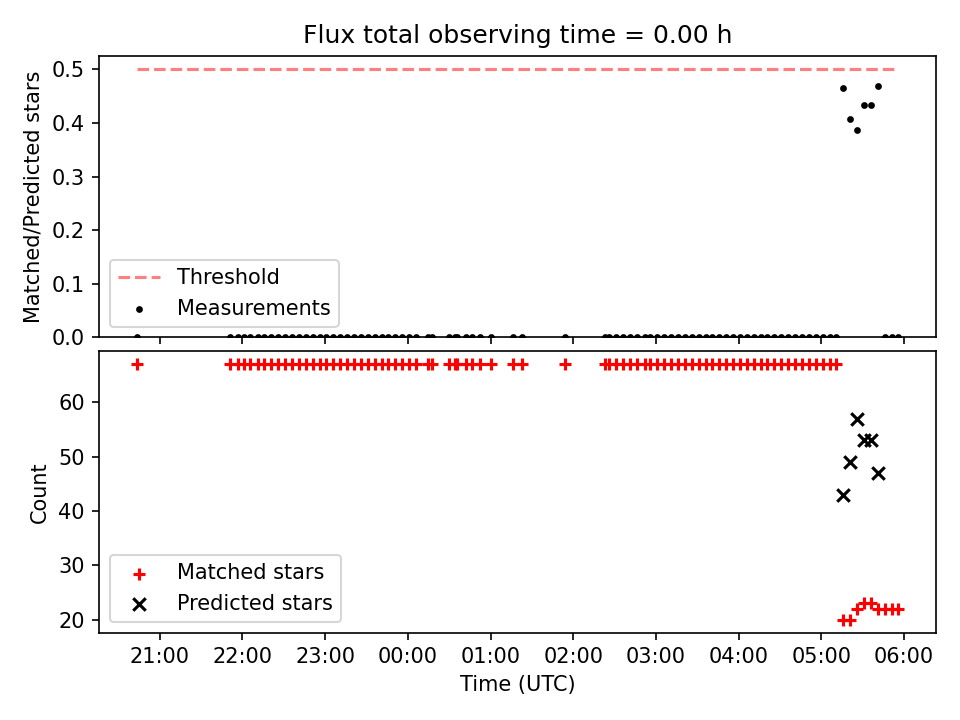 Flux total observing time = 0.00 h

Matched/Predicted stars

0.5
0.4
0.3
0.2
0.1
0.0

Threshold
Measurements

Count

60
50
40
30
20

Matched stars
Predicted stars

21:00 22:00 23:00 00:00 01:00 02:00 03:00 04:00 05:00 06:00

Time (UTC)